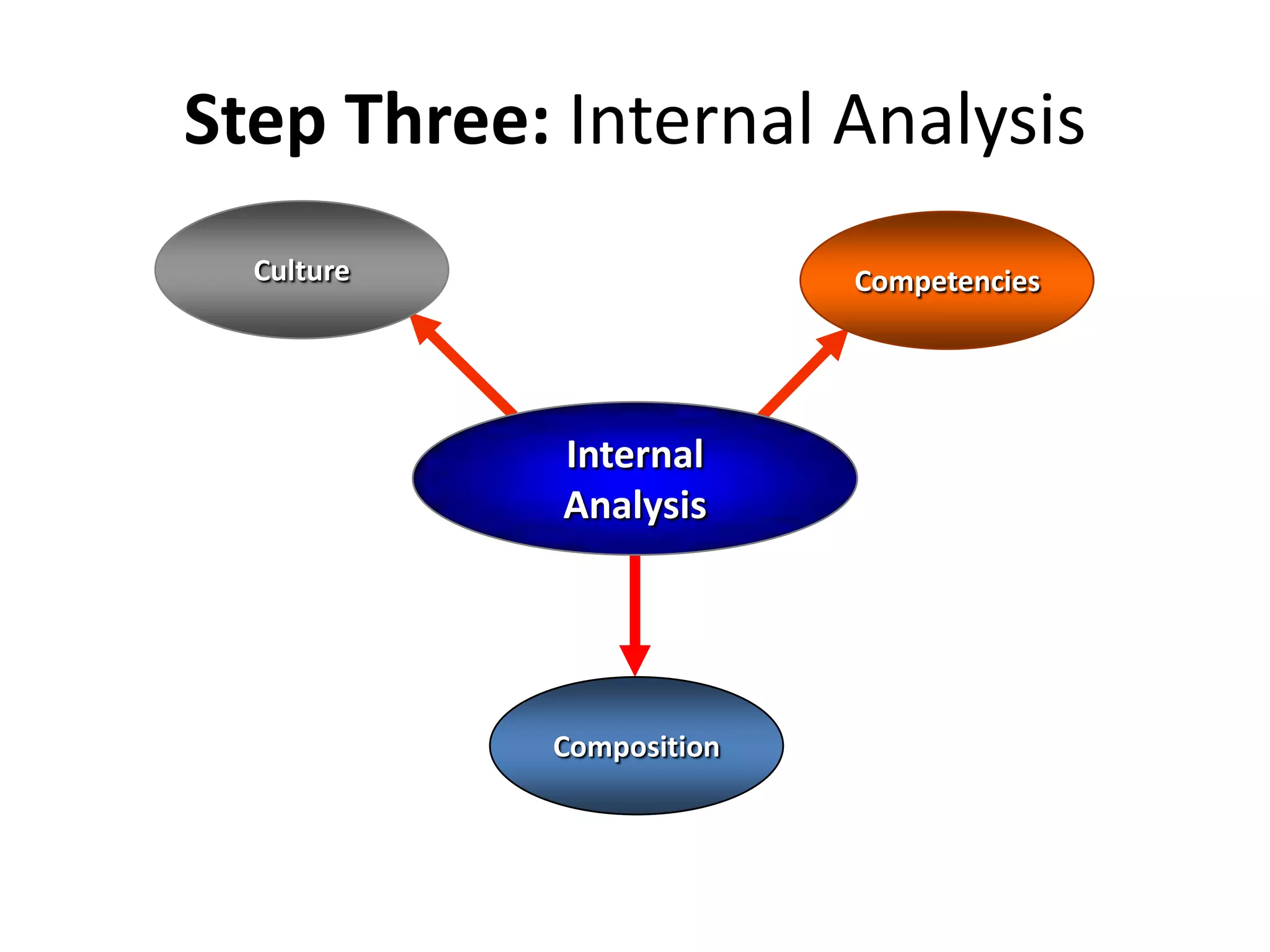 Step Three: Internal Analysis

Culture

Competencies

Internal Analysis

Composition